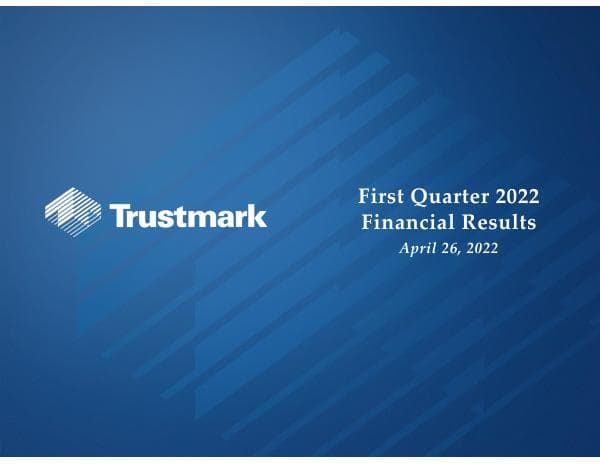 Trustmark

First Quarter 2022
Financial Results
April 26, 2022